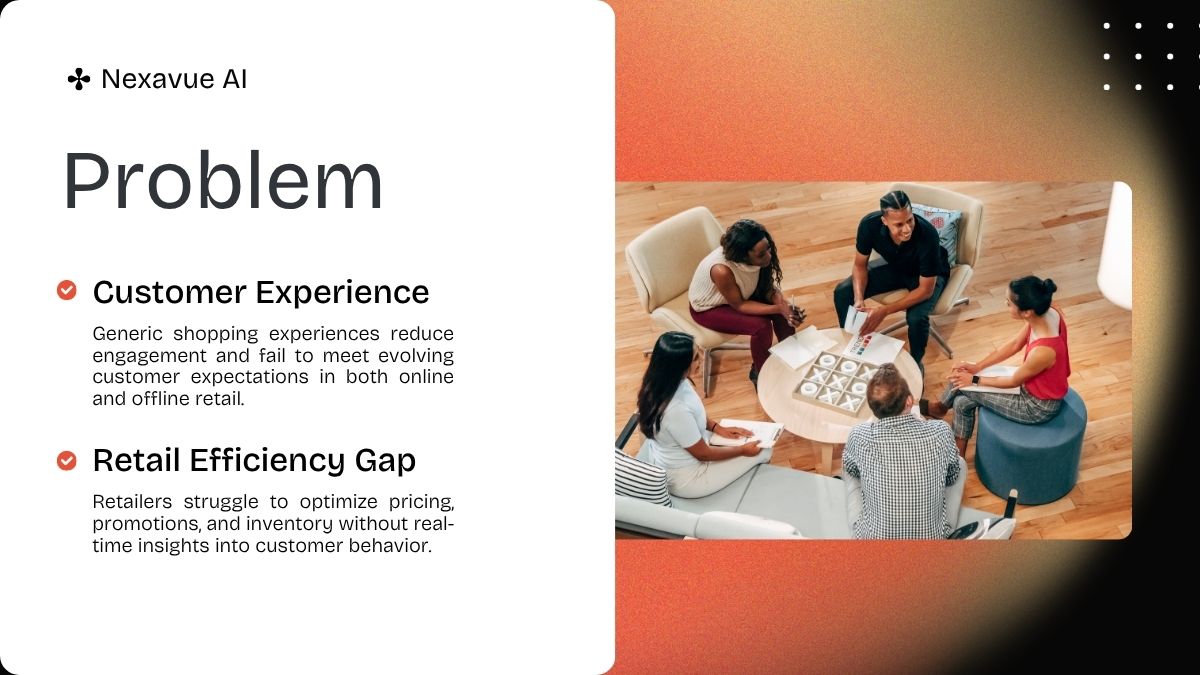 Nexavue AI

Problem

Customer Experience

Generic shopping experiences reduce engagement and fail to meet evolving customer expectations in both online and offline retail.

Retail Efficiency Gap

Retailers struggle to optimize pricing, promotions, and inventory without real-time insights into customer behavior.